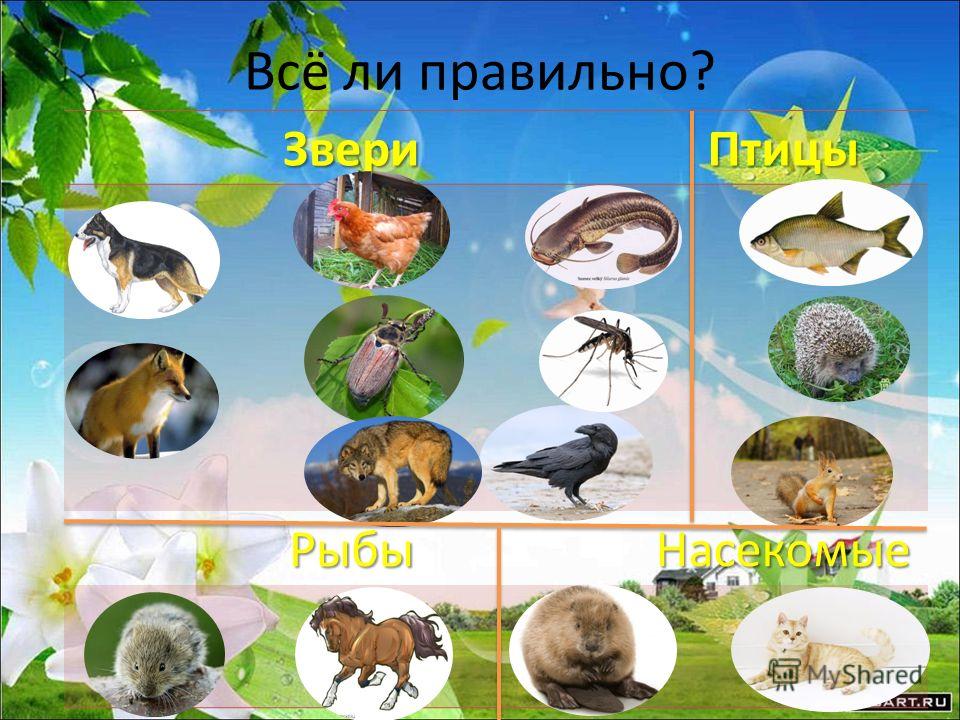 Всё ли правильно?

Звери

Птицы

Рыбы

Насекомые

MyShared

ART.RU